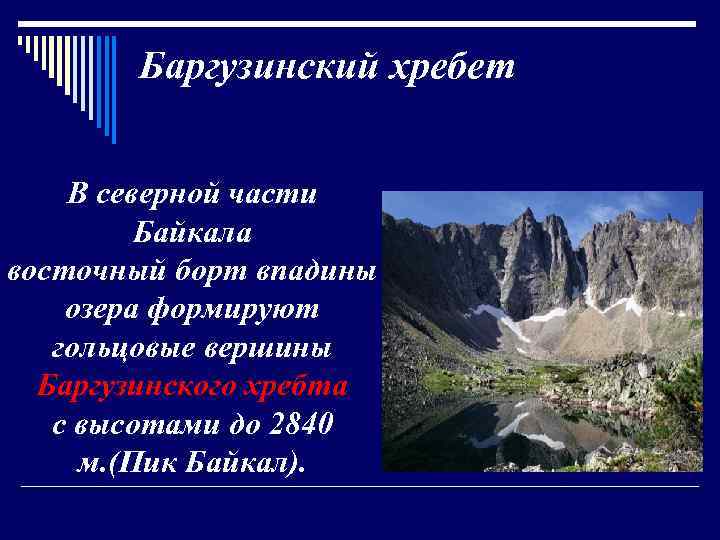 Баргузинский хребет

В северной части Байкала восточный борт впадины озера формируют гольцовые вершины Баргузинского хребта с высотами до 2840 м.(Пик Байкал).